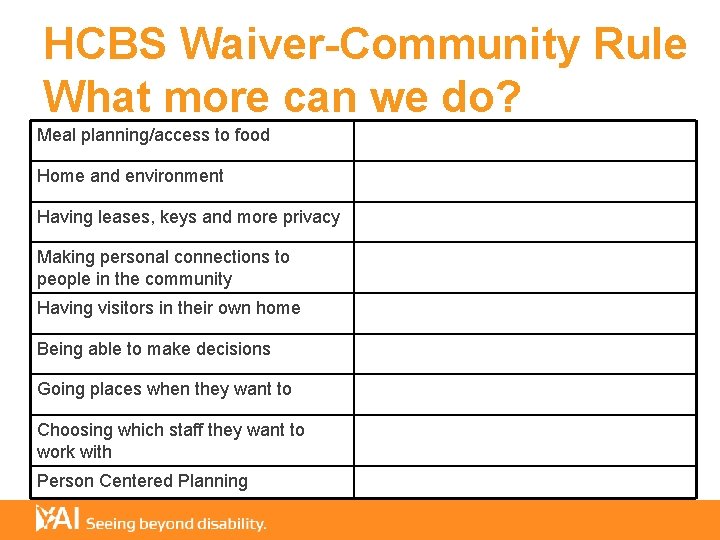 HCBS Waiver-Community Rule
What more can we do?

| | |
|---|---|
| Meal planning/access to food | |
| Home and environment | |
| Having leases, keys and more privacy | |
| Making personal connections to people in the community | |
| Having visitors in their own home | |
| Being able to make decisions | |
| Going places when they want to | |
| Choosing which staff they want to work with | |
| Person Centered Planning | |

YAI Seeing beyond disability.